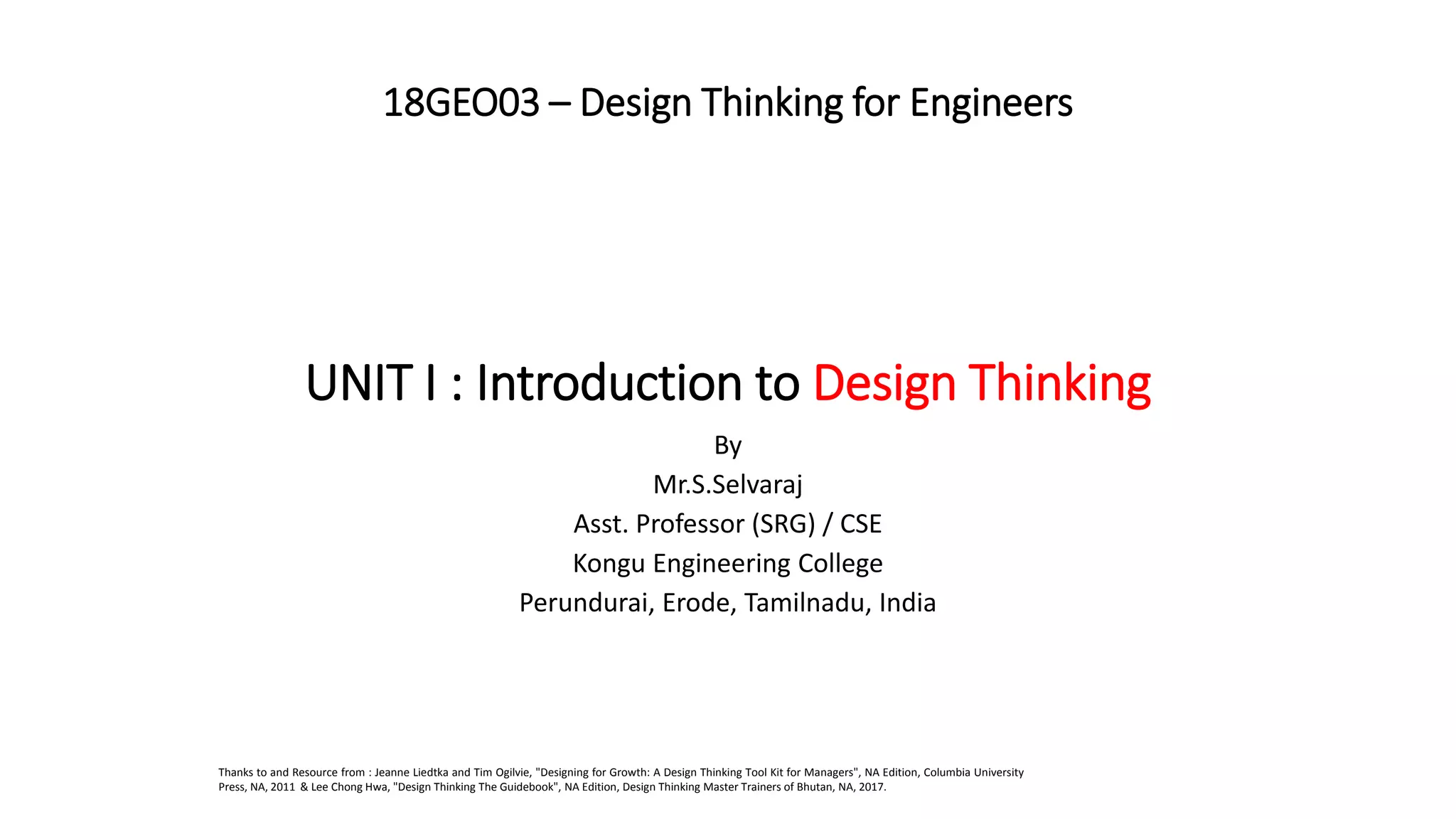 18GEO03 – Design Thinking for Engineers

UNIT I : Introduction to Design Thinking

By
Mr.S.Selvaraj
Asst. Professor (SRG) / CSE
Kongu Engineering College
Perundurai, Erode, Tamilnadu, India

Thanks to and Resource from : Jeanne Liedtka and Tim Ogilvie, "Designing for Growth: A Design Thinking Tool Kit for Managers", NA Edition, Columbia University Press, NA, 2011 & Lee Chong Hwa, "Design Thinking The Guidebook", NA Edition, Design Thinking Master Trainers of Bhutan, NA, 2017.